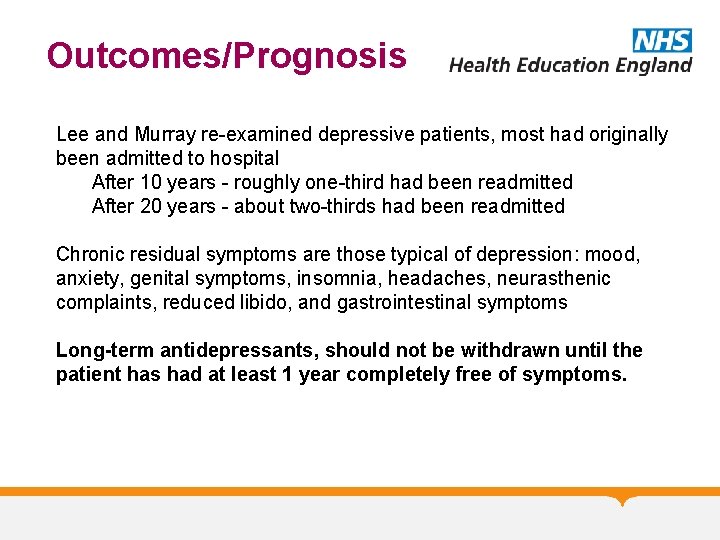 Outcomes/Prognosis

NHS
Health Education England

Lee and Murray re-examined depressive patients, most had originally been admitted to hospital
After 10 years - roughly one-third had been readmitted
After 20 years - about two-thirds had been readmitted

Chronic residual symptoms are those typical of depression: mood, anxiety, genital symptoms, insomnia, headaches, neurasthenic complaints, reduced libido, and gastrointestinal symptoms

Long-term antidepressants, should not be withdrawn until the patient has had at least 1 year completely free of symptoms.